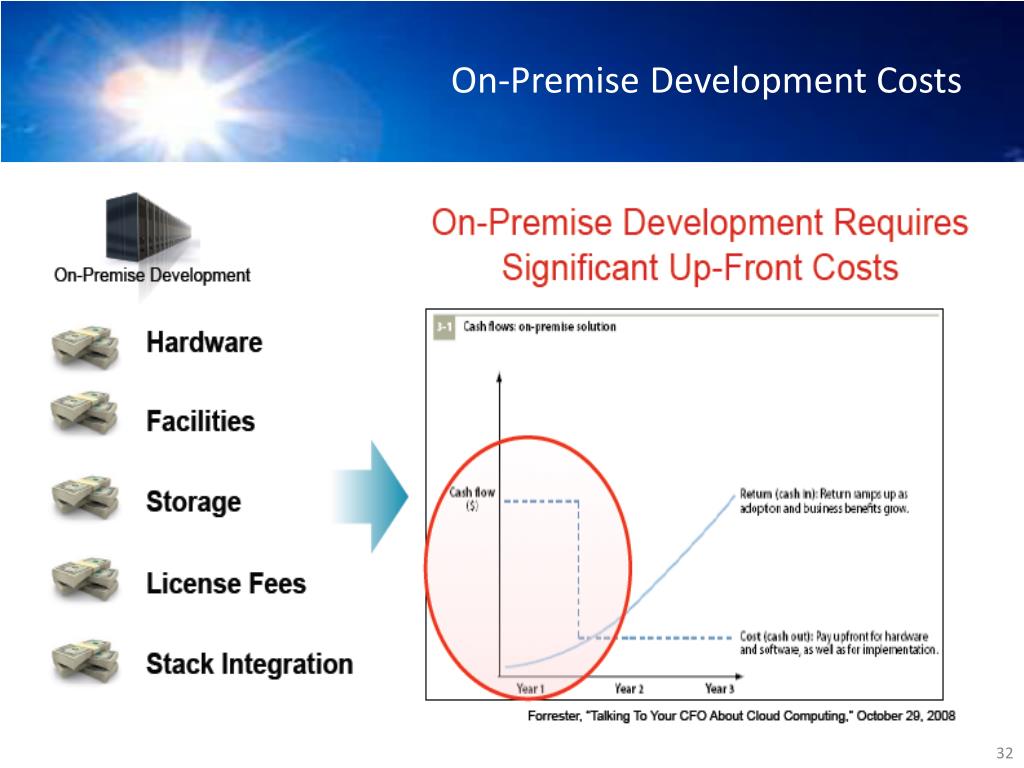 On-Premise Development Costs

On-Premise Development

Hardware

Facilities

Storage

License Fees

Stack Integration

On-Premise Development Requires Significant Up-Front Costs

3-1 Cash flows: on-premise solution

Cash flow ($)

Return (cash in): Return ramps up as adoption and business benefits grow.

Cost (cash out): Pay upfront for hardware and software, as well as for implementation.

Year 1

Year 2

Year 3

Forrester, "Talking To Your CFO About Cloud Computing," October 29, 2008

32